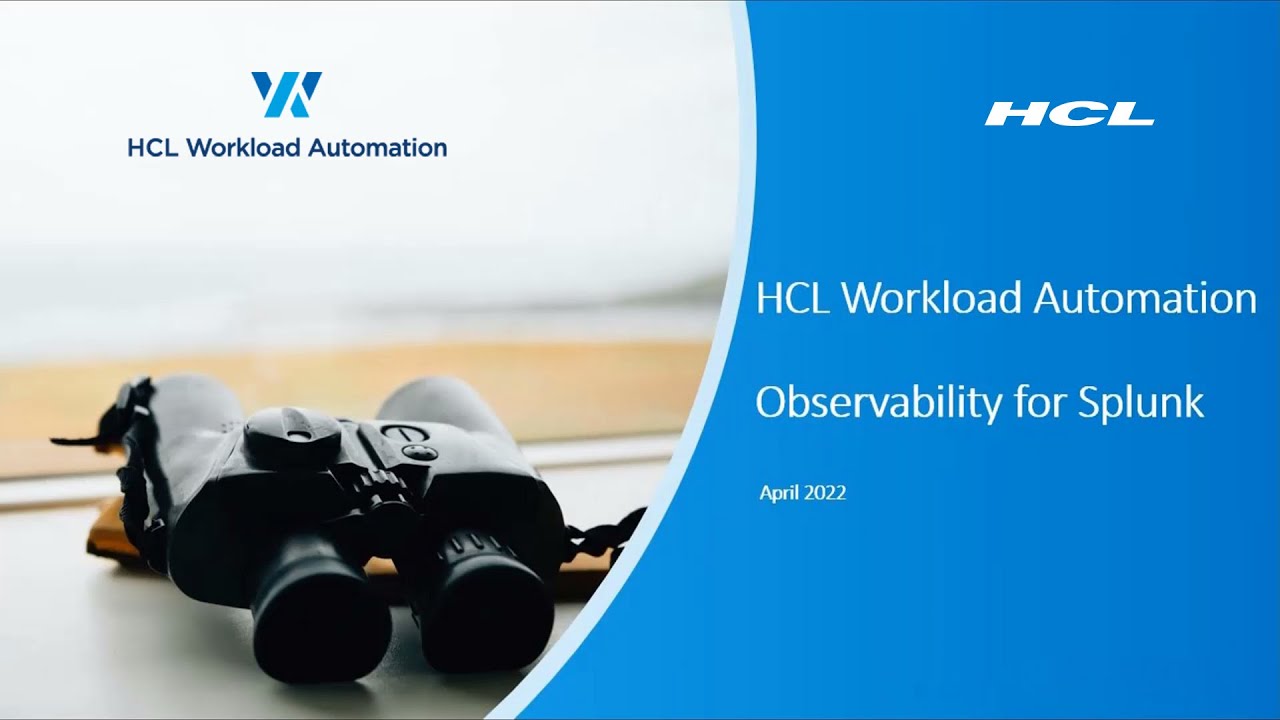 HCL Workload Automation

HCL

HCL Workload Automation

Observability for Splunk

April 2022